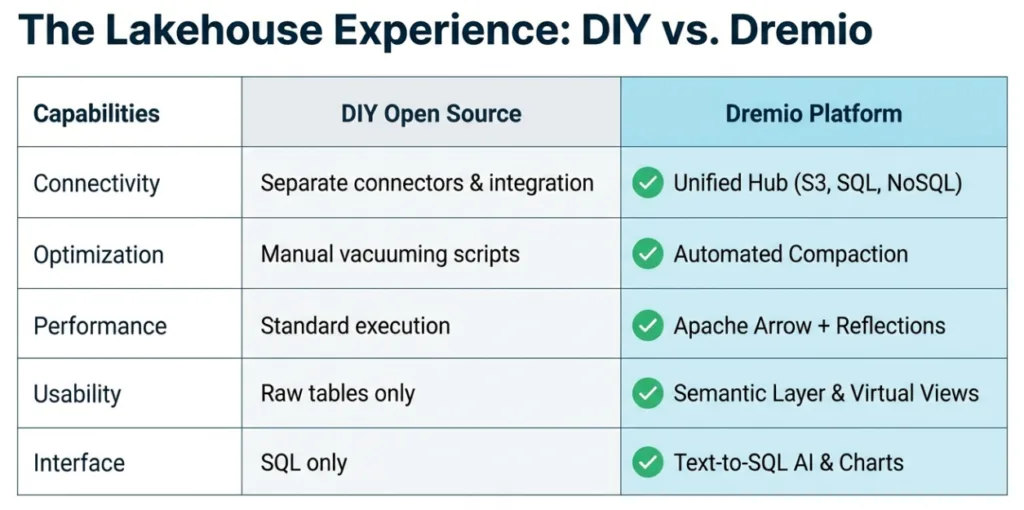 The Lakehouse Experience: DIY vs. Dremio

| Capabilities | DIY Open Source | Dremio Platform |
|---|---|---|
| Connectivity | Separate connectors & integration | Unified Hub (S3, SQL, NoSQL) |
| Optimization | Manual vacuuming scripts | Automated Compaction |
| Performance | Standard execution | Apache Arrow + Reflections |
| Usability | Raw tables only | Semantic Layer & Virtual Views |
| Interface | SQL only | Text-to-SQL AI & Charts |